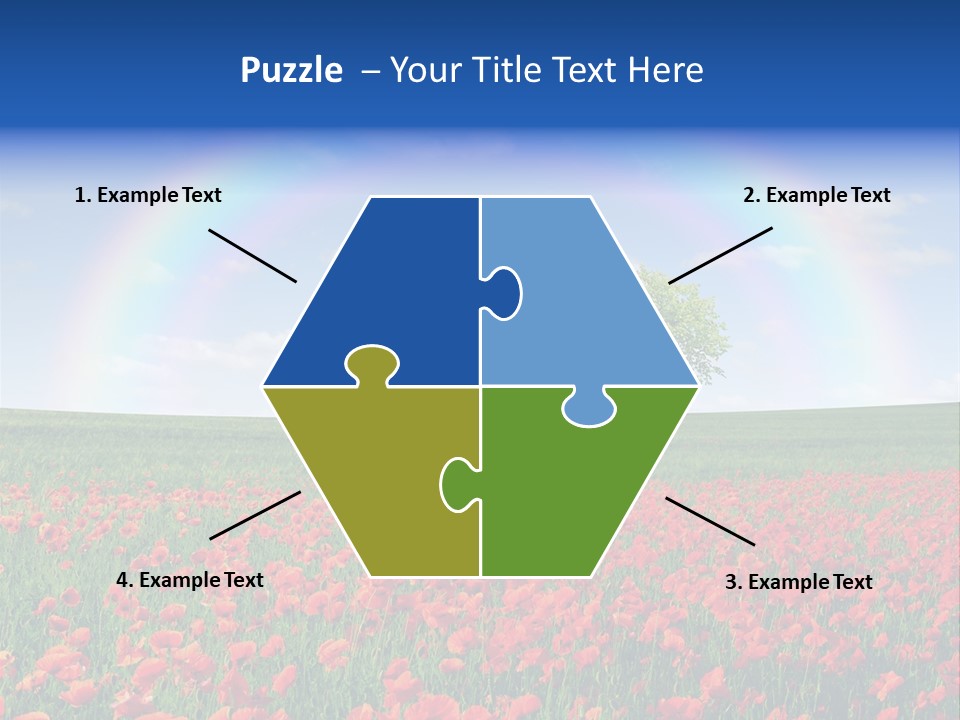 Puzzle – Your Title Text Here

1. Example Text

2. Example Text

4. Example Text

3. Example Text